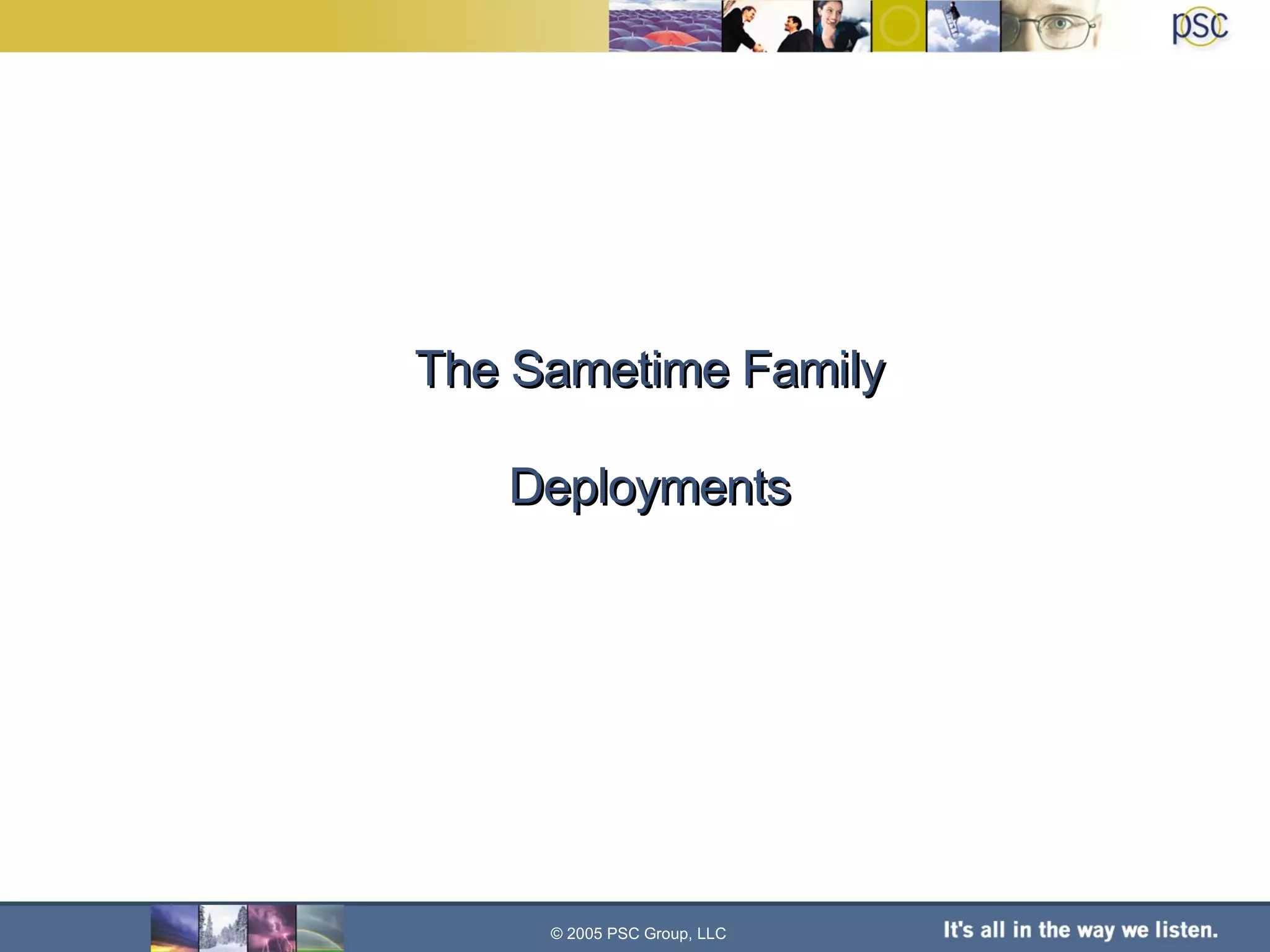 psc

The Sametime Family

Deployments

© 2005 PSC Group, LLC

It's all in the way we listen.